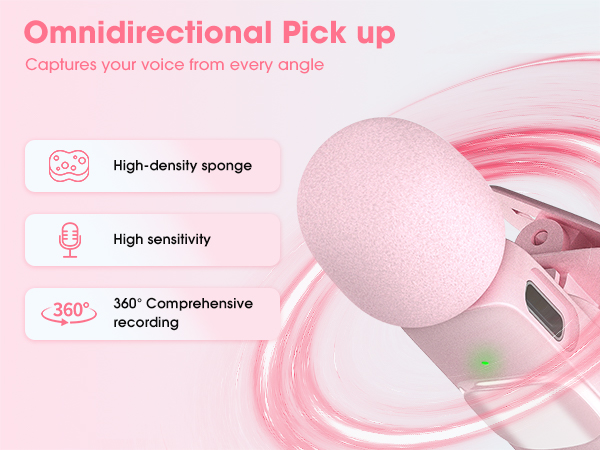 Omnidirectional Pick up

Captures your voice from every angle

High-density sponge

High sensitivity

360°

360° Comprehensive recording